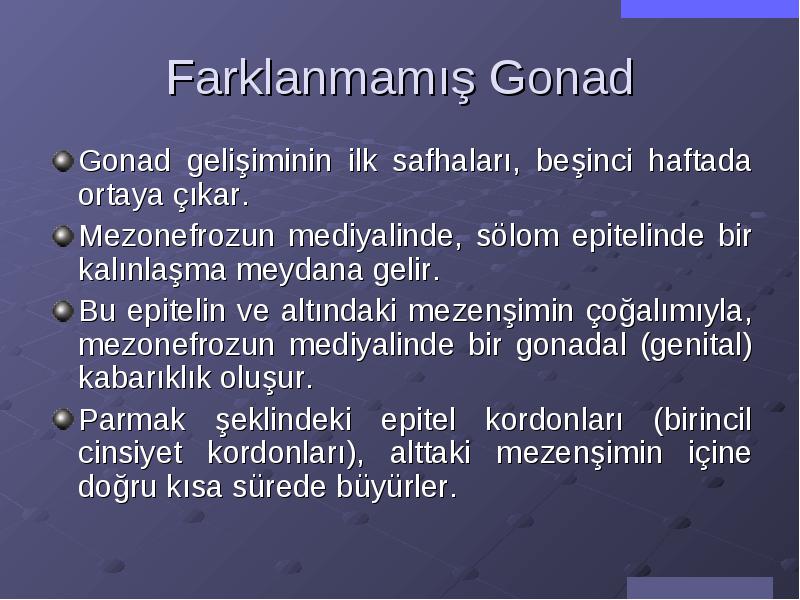 Farklanmamış Gonad

Gonad gelişiminin ilk safhaları, beşinci haftada ortaya çıkar.

Mezonefrozun mediyalinde, sölom epitelinde bir kalınlaşma meydana gelir.

Bu epitelin ve altındaki mezenşimin çoğalımıyla, mezonefrozun mediyalinde bir gonadal (genital) kabarıklık oluşur.

Parmak şeklindeki epitel kordonları (birincil cinsiyet kordonları), alttaki mezenşimin içine doğru kısa sürede büyürler.